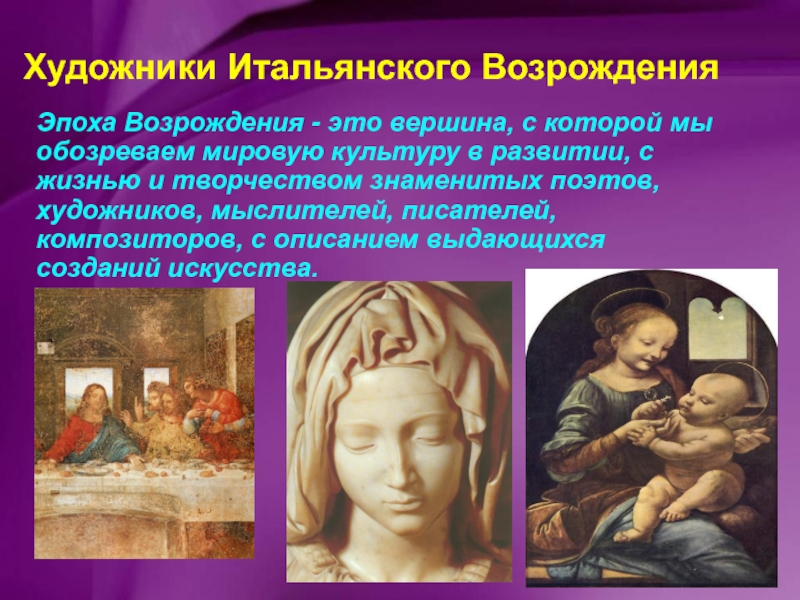 Художники Итальянского Возрождения

Эпоха Возрождения - это вершина, с которой мы обозреваем мировую культуру в развитии, с жизнью и творчеством знаменитых поэтов, художников, мыслителей, писателей, композиторов, с описанием выдающихся созданий искусства.